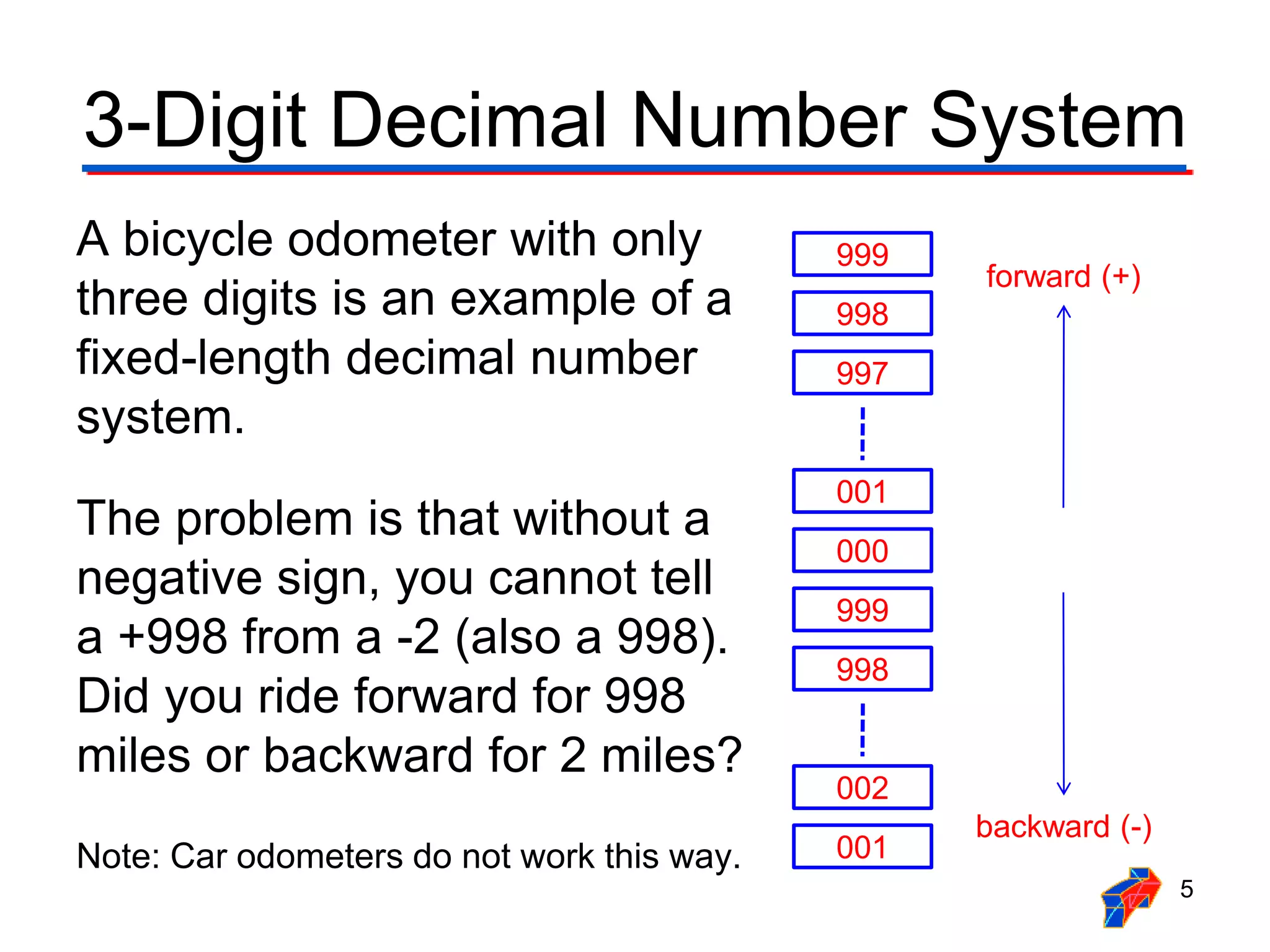 3-Digit Decimal Number System

A bicycle odometer with only three digits is an example of a fixed-length decimal number system.

The problem is that without a negative sign, you cannot tell a +998 from a -2 (also a 998). Did you ride forward for 998 miles or backward for 2 miles?

Note: Car odometers do not work this way.

999
998
997
001
000
999
998
002
001

forward (+)

backward (-)

5